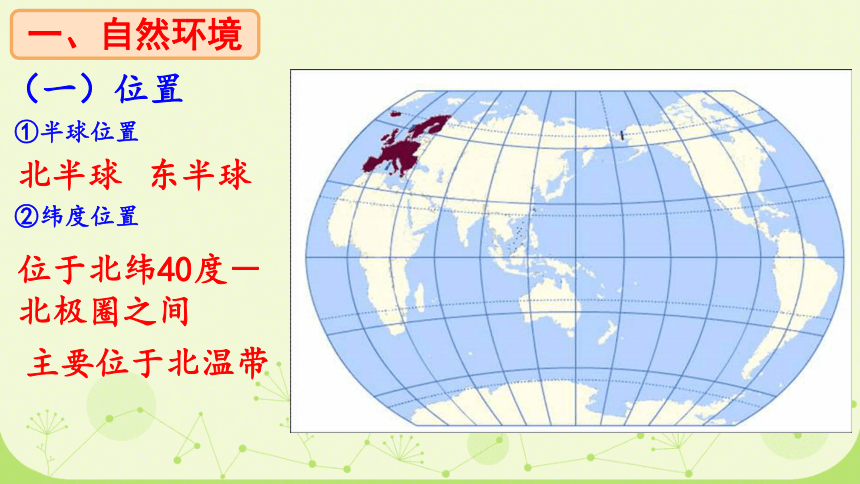 一、自然环境

（一）位置

①半球位置

北半球 东半球

②纬度位置

位于北纬40度—北极圈之间

主要位于北温带